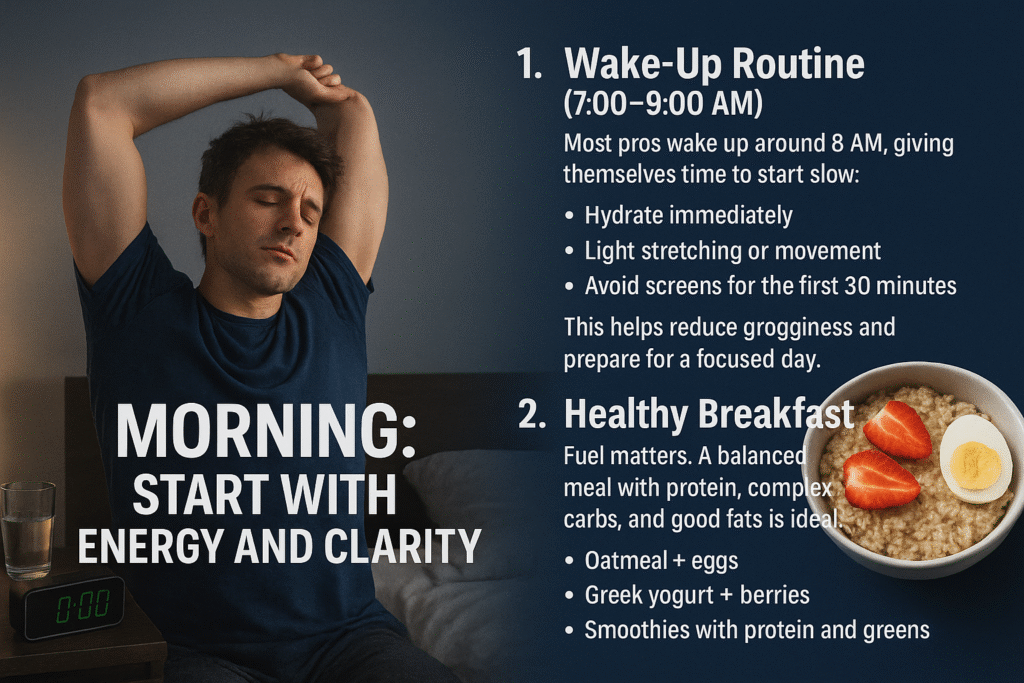 MORNING:
START WITH
ENERGY AND CLARITY

0:00

1. Wake-Up Routine
(7:00–9:00 AM)

Most pros wake up around 8 AM, giving themselves time to start slow:

• Hydrate immediately
• Light stretching or movement
• Avoid screens for the first 30 minutes

This helps reduce grogginess and prepare for a focused day.

2. Healthy Breakfast

Fuel matters. A balanced meal with protein, complex carbs, and good fats is ideal.

• Oatmeal + eggs
• Greek yogurt + berries
• Smoothies with protein and greens